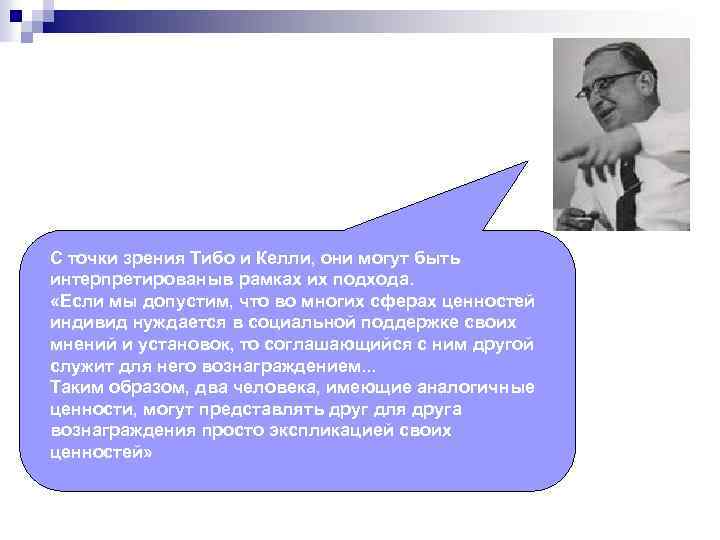 С точки зрения Тибо и Келли, они могут быть интерпретированыв рамках их подхода.
«Если мы допустим, что во многих сферах ценностей индивид нуждается в социальной поддержке своих мнений и установок, то соглашающийся с ним другой служит для него вознаграждением...
Таким образом, два человека, имеющие аналогичные ценности, могут представлять друг для друга вознаграждения просто экспликацией своих ценностей»